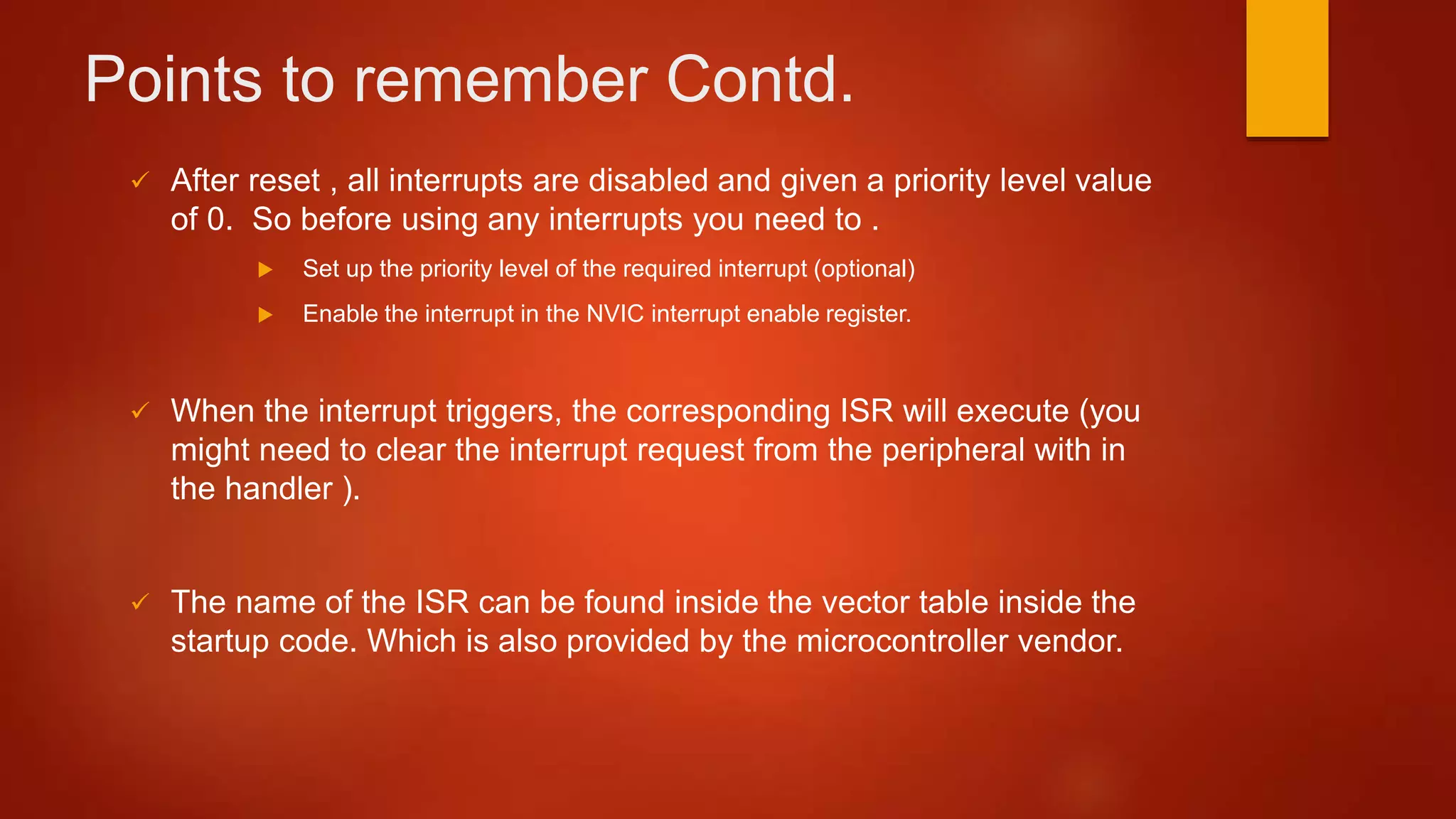 Points to remember Contd.

✓ After reset , all interrupts are disabled and given a priority level value of 0. So before using any interrupts you need to .

▶ Set up the priority level of the required interrupt (optional)

▶ Enable the interrupt in the NVIC interrupt enable register.

✓ When the interrupt triggers, the corresponding ISR will execute (you might need to clear the interrupt request from the peripheral with in the handler ).

✓ The name of the ISR can be found inside the vector table inside the startup code. Which is also provided by the microcontroller vendor.